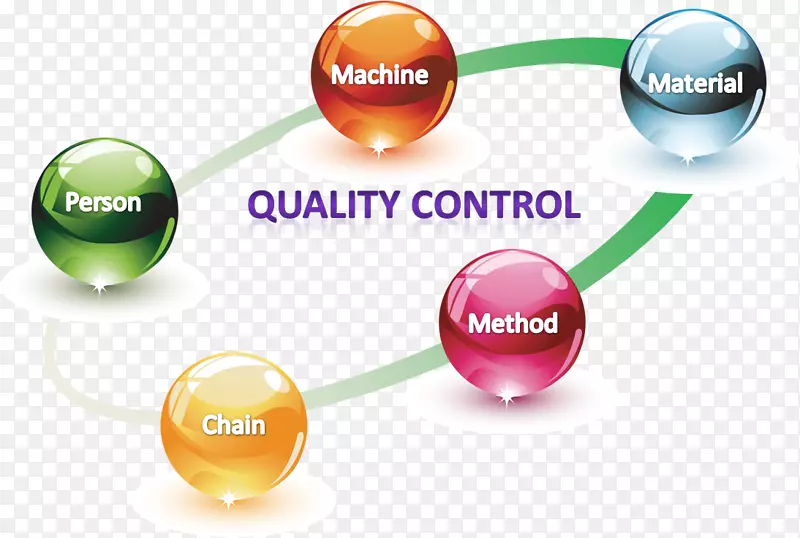 Machine
Material
Person
QUALITY CONTROL
Method
Chain